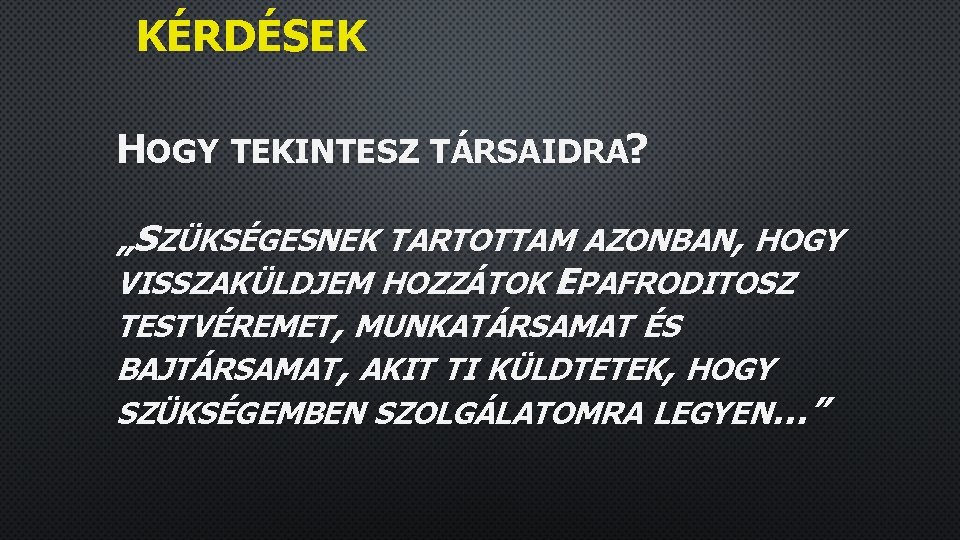 KÉRDÉSEK

HOGY TEKINTESZ TÁRSAIDRA?

„SZÜKSÉGESNEK TARTOTTAM AZONBAN, HOGY VISSZAKÜLDJEM HOZZÁTOK EPAFRODITOSZ TESTVÉREMET, MUNKATÁRSAMAT ÉS BAJTÁRSAMAT, AKIT TI KÜLDTETEK, HOGY SZÜKSÉGEMBEN SZOLGÁLATOMRA LEGYEN…”